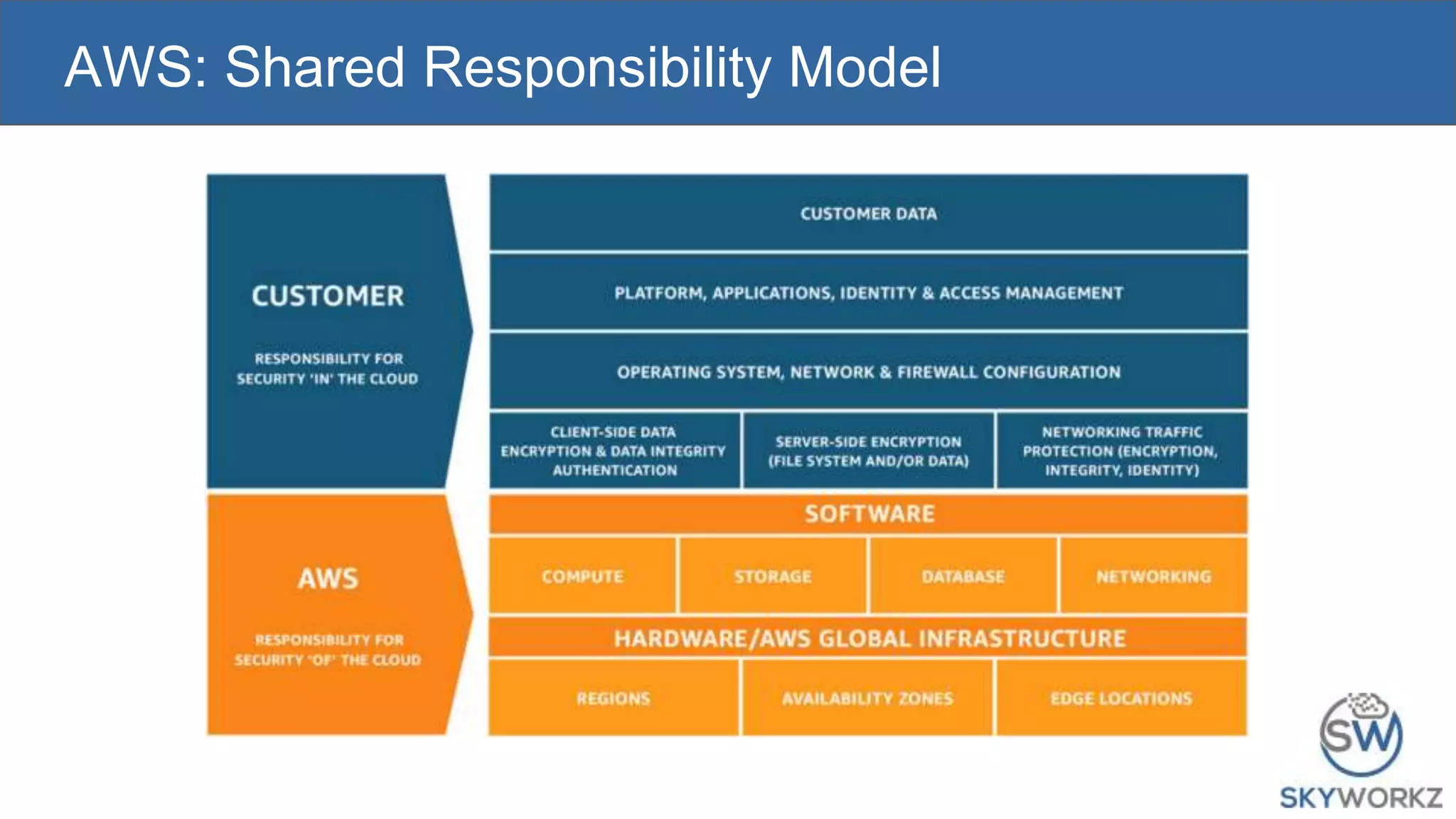 AWS: Shared Responsibility Model

CUSTOMER

RESPONSIBILITY FOR SECURITY 'IN' THE CLOUD

CUSTOMER DATA

PLATFORM, APPLICATIONS, IDENTITY & ACCESS MANAGEMENT

OPERATING SYSTEM, NETWORK & FIREWALL CONFIGURATION

CLIENT-SIDE DATA ENCRYPTION & DATA INTEGRITY AUTHENTICATION

SERVER-SIDE ENCRYPTION (FILE SYSTEM AND/OR DATA)

NETWORKING TRAFFIC PROTECTION (ENCRYPTION, INTEGRITY, IDENTITY)

AWS

RESPONSIBILITY FOR SECURITY 'OF' THE CLOUD

SOFTWARE

COMPUTE

STORAGE

DATABASE

NETWORKING

HARDWARE/AWS GLOBAL INFRASTRUCTURE

REGIONS

AVAILABILITY ZONES

EDGE LOCATIONS

SW

SKYWORKZ